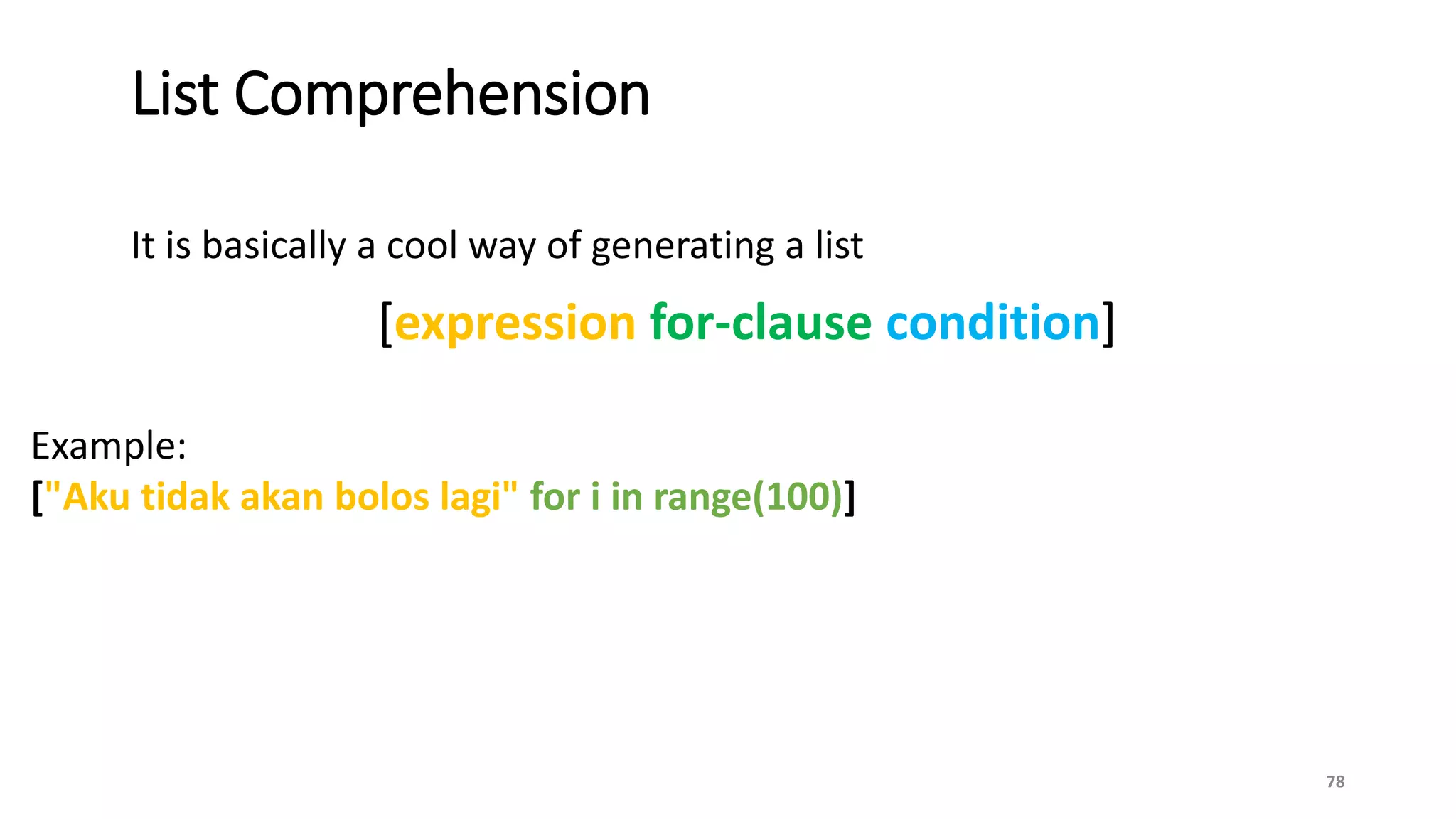 List Comprehension

It is basically a cool way of generating a list

[expression for-clause condition]

Example:
["Aku tidak akan bolos lagi" for i in range(100)]

78